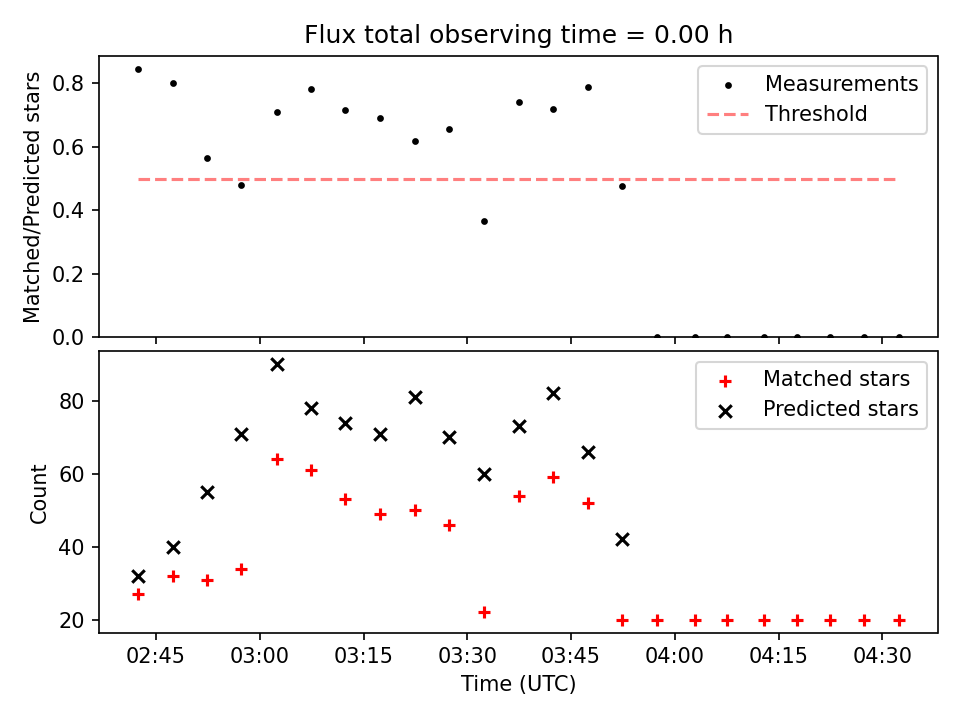 Flux total observing time = 0.00 h

Matched/Predicted stars

0.8
0.6
0.4
0.2
0.0

Measurements
Threshold

Count

80
60
40
20

Matched stars
Predicted stars

02:45
03:00
03:15
03:30
03:45
04:00
04:15
04:30

Time (UTC)